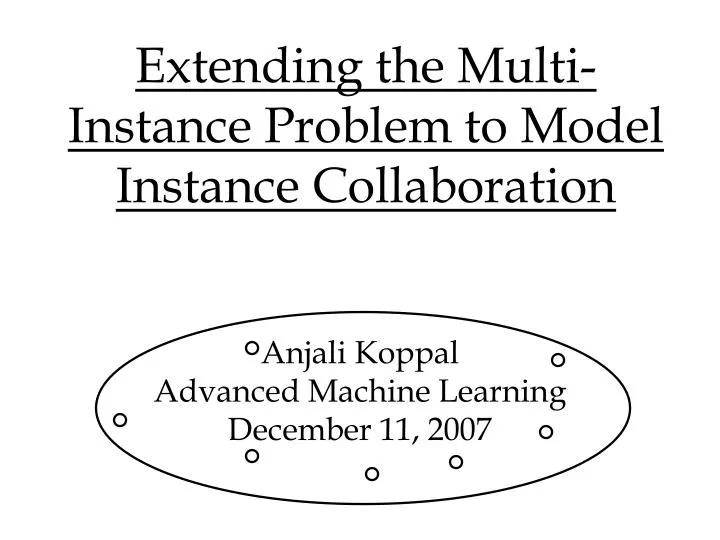 Extending the Multi-Instance Problem to Model Instance Collaboration

Anjali Koppal
Advanced Machine Learning
December 11, 2007